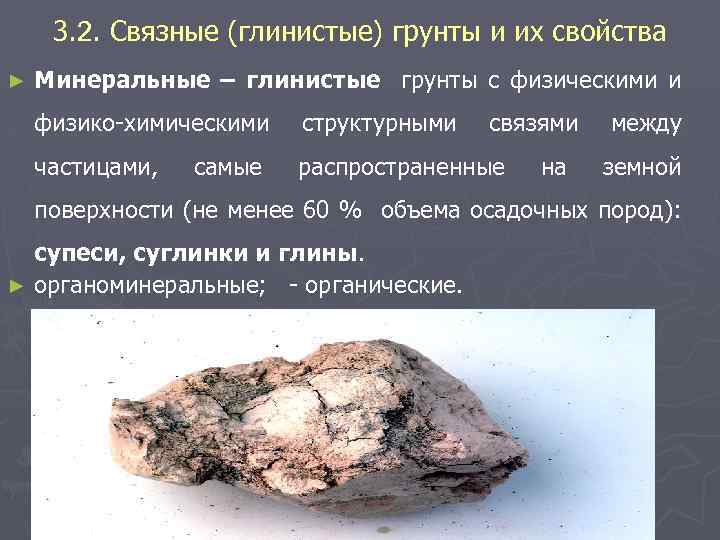 3.2. Связные (глинистые) грунты и их свойства

► Минеральные – глинистые грунты с физическими и физико-химическими структурными связями между частицами, самые распространенные на земной поверхности (не менее 60 % объема осадочных пород): супеси, суглинки и глины.

► органоминеральные; - органические.